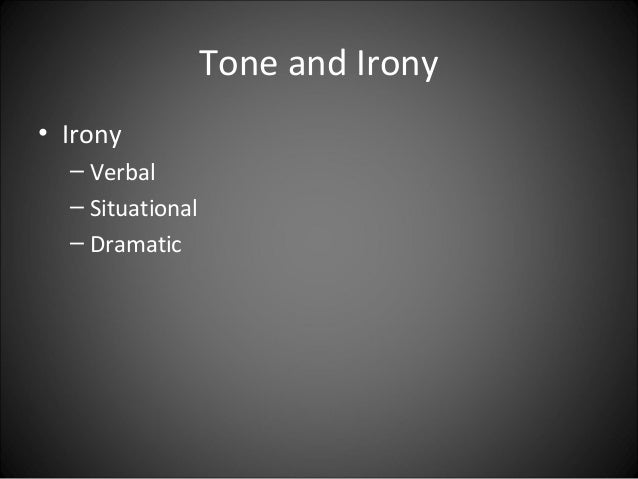 Tone and Irony

• Irony
  – Verbal
  – Situational
  – Dramatic